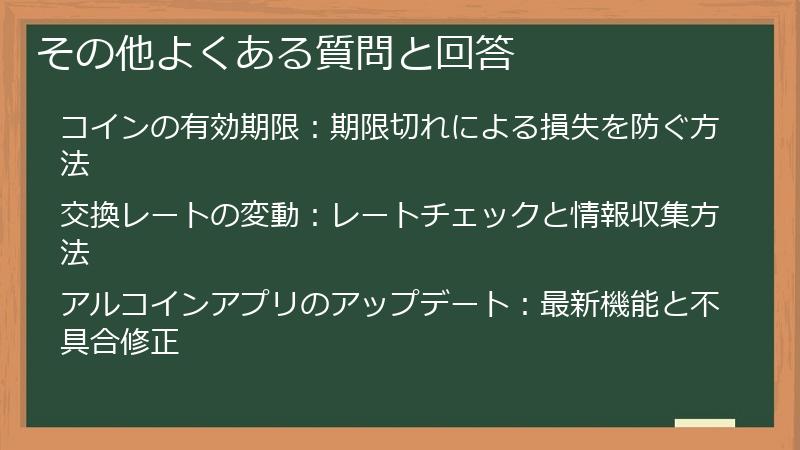 その他よくある質問と回答

コインの有効期限：期限切れによる損失を防ぐ方法

交換レートの変動：レートチェックと情報収集方法

アルコインアプリのアップデート：最新機能と不具合修正